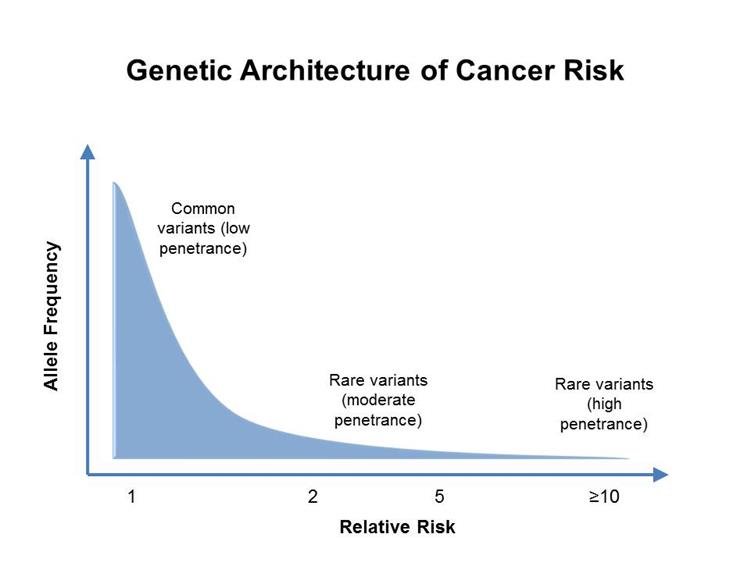 Genetic Architecture of Cancer Risk

Allele Frequency

Common variants (low penetrance)

Rare variants (moderate penetrance)

Rare variants (high penetrance)

1

2

5

≥10

Relative Risk